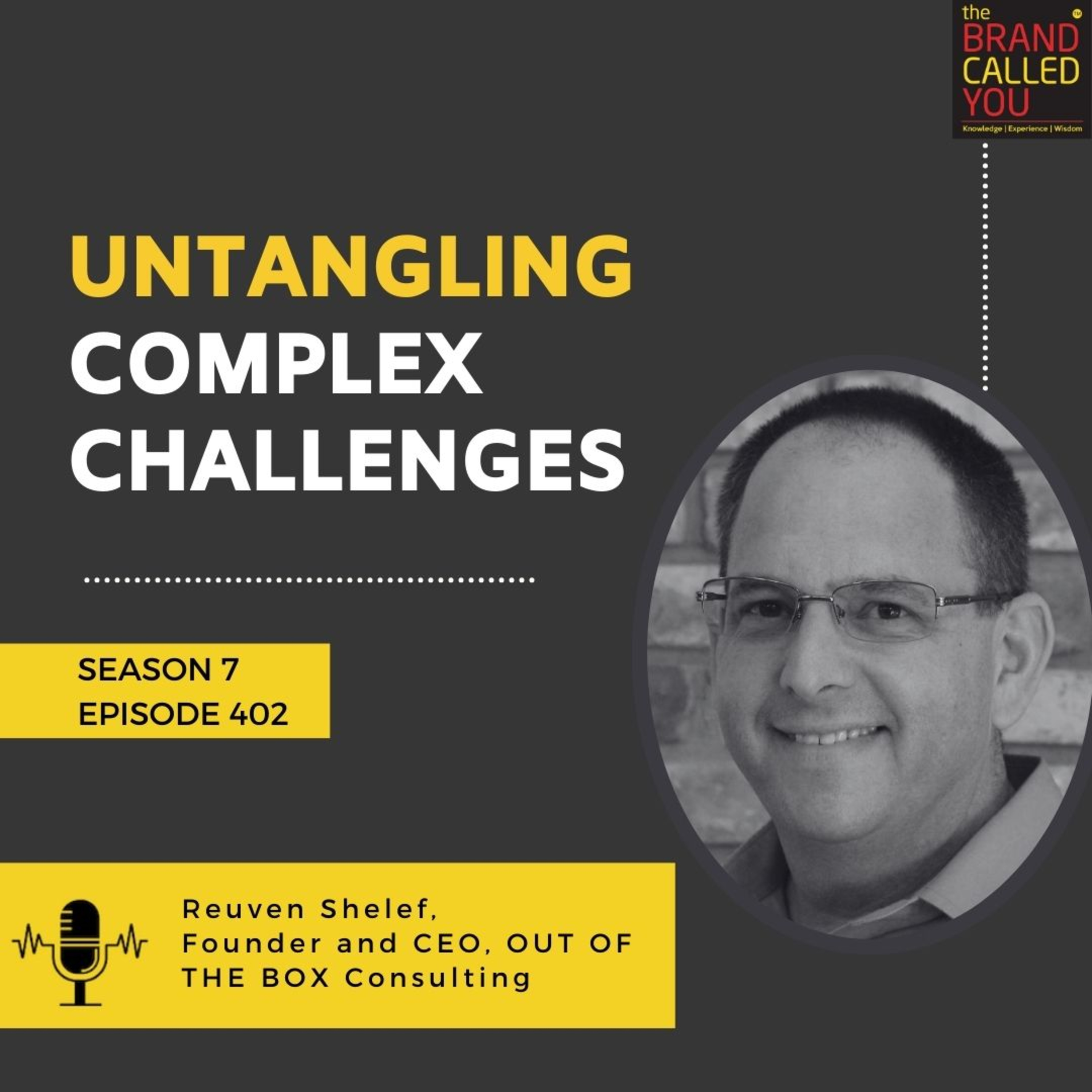 the BRAND CALLED YOU™
Knowledge | Experience | Wisdom

UNTANGLING COMPLEX CHALLENGES

SEASON 7
EPISODE 402

Reuven Shelef, Founder and CEO, OUT OF THE BOX Consulting